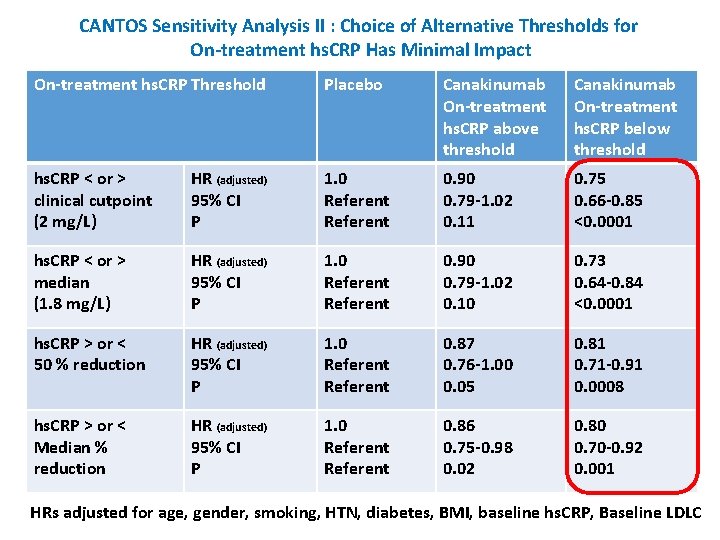 CANTOS Sensitivity Analysis II : Choice of Alternative Thresholds for On-treatment hsCRP Has Minimal Impact

| On-treatment hsCRP Threshold | | Placebo | Canakinumab On-treatment hsCRP above threshold | Canakinumab On-treatment hsCRP below threshold |
|---|---|---|---|---|
| hsCRP < or > clinical cutpoint (2 mg/L) | HR (adjusted) 95% CI P | 1.0 Referent Referent | 0.90 0.79-1.02 0.11 | 0.75 0.66-0.85 <0.0001 |
| hsCRP < or > median (1.8 mg/L) | HR (adjusted) 95% CI P | 1.0 Referent Referent | 0.90 0.79-1.02 0.10 | 0.73 0.64-0.84 <0.0001 |
| hsCRP > or < 50 % reduction | HR (adjusted) 95% CI P | 1.0 Referent Referent | 0.87 0.76-1.00 0.05 | 0.81 0.71-0.91 0.0008 |
| hsCRP > or < Median % reduction | HR (adjusted) 95% CI P | 1.0 Referent Referent | 0.86 0.75-0.98 0.02 | 0.80 0.70-0.92 0.001 |

HRs adjusted for age, gender, smoking, HTN, diabetes, BMI, baseline hsCRP, Baseline LDLC